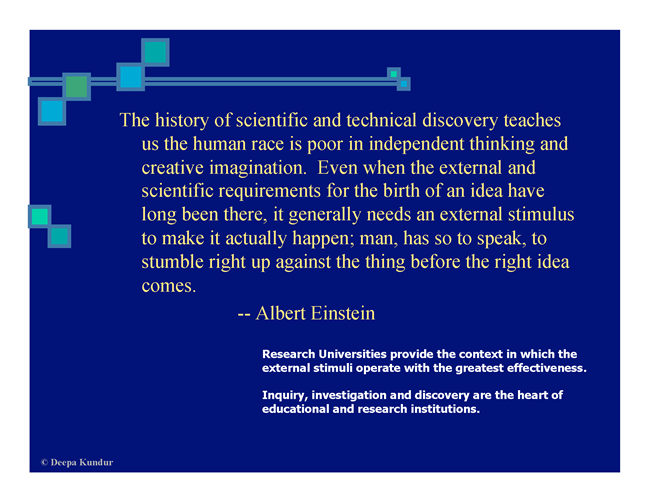 The history of scientific and technical discovery teaches us the human race is poor in independent thinking and creative imagination. Even when the external and scientific requirements for the birth of an idea have long been there, it generally needs an external stimulus to make it actually happen; man, has so to speak, to stumble right up against the thing before the right idea comes.

-- Albert Einstein

Research Universities provide the context in which the external stimuli operate with the greatest effectiveness.

Inquiry, investigation and discovery are the heart of educational and research institutions.

© Deepa Kundur